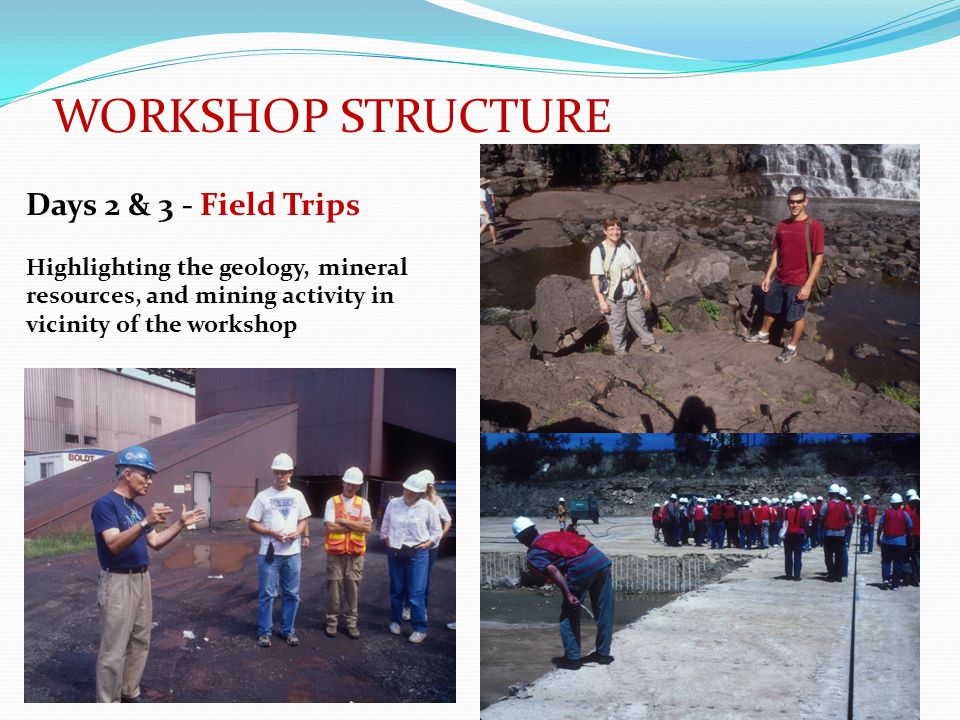 WORKSHOP STRUCTURE

Days 2 & 3 - Field Trips

Highlighting the geology, mineral resources, and mining activity in vicinity of the workshop

BOLDT